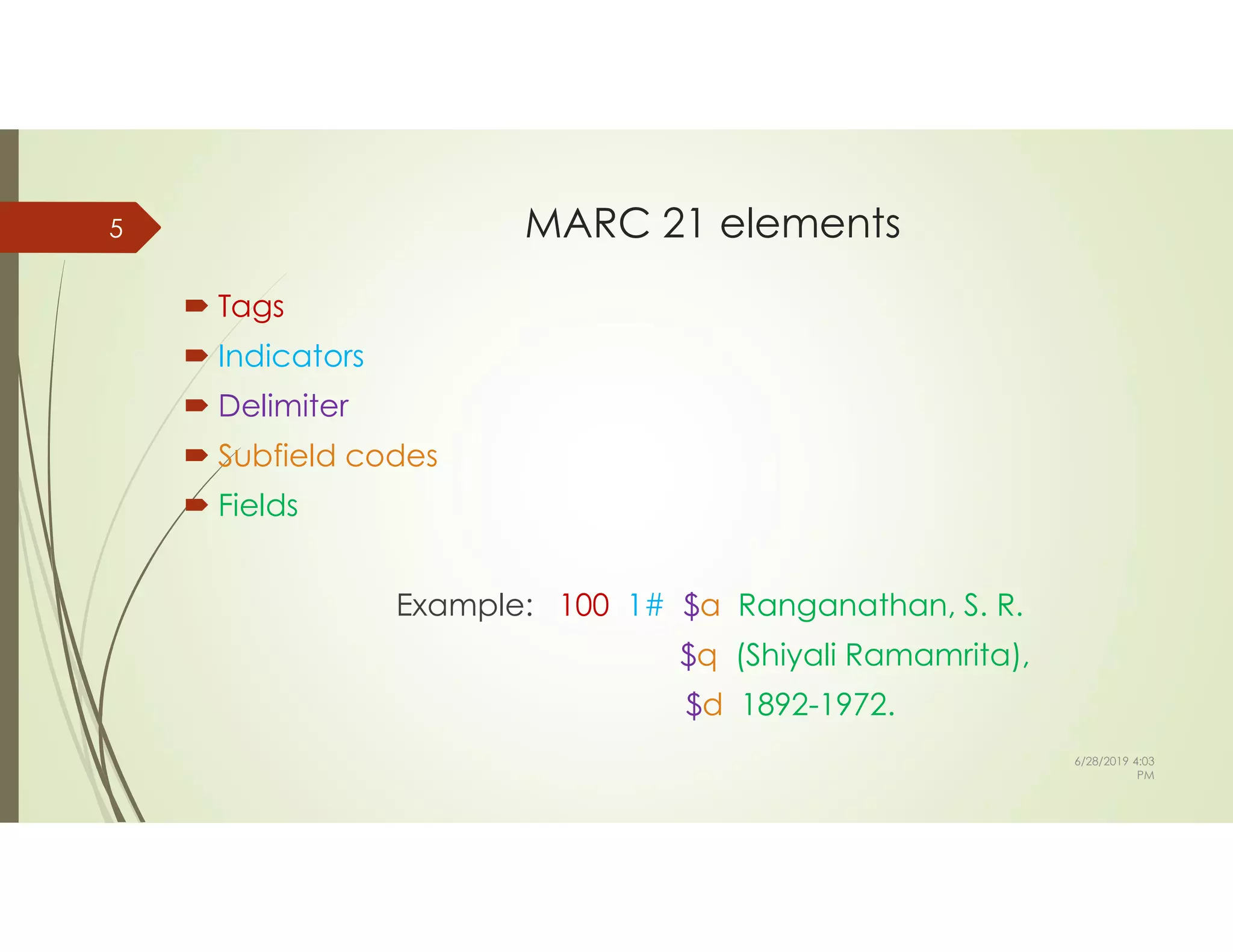 5

MARC 21 elements

Tags
Indicators
Delimiter
Subfield codes
Fields

Example: 100 1# \$a Ranganathan, S. R.
\$q (Shiyali Ramamrita),
\$d 1892-1972.

6/28/2019 4:03 PM